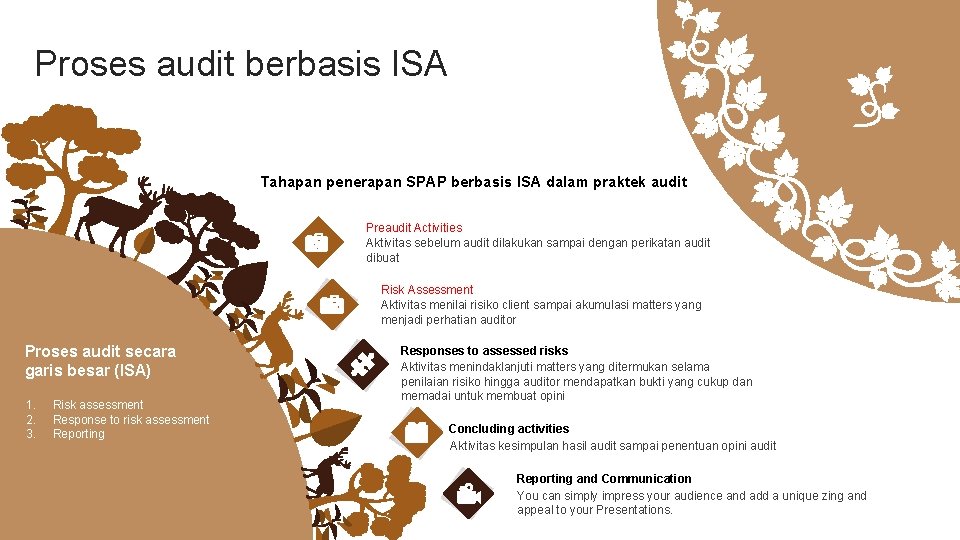 Proses audit berbasis ISA

Tahapan penerapan SPAP berbasis ISA dalam praktek audit

Preaudit Activities
Aktivitas sebelum audit dilakukan sampai dengan perikatan audit dibuat

Risk Assessment
Aktivitas menilai risiko client sampai akumulasi matters yang menjadi perhatian auditor

Responses to assessed risks
Aktivitas menindaklanjuti matters yang ditermukan selama penilaian risiko hingga auditor mendapatkan bukti yang cukup dan memadai untuk membuat opini

Concluding activities
Aktivitas kesimpulan hasil audit sampai penentuan opini audit

Reporting and Communication
You can simply impress your audience and add a unique zing and appeal to your Presentations.

Proses audit secara garis besar (ISA)

1. Risk assessment
2. Response to risk assessment
3. Reporting